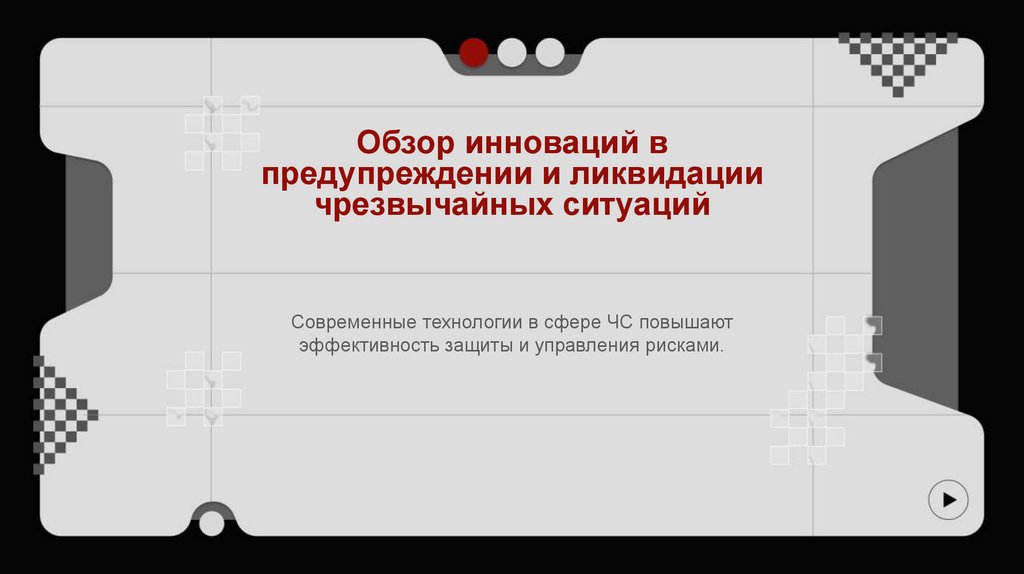 Обзор инноваций в предупреждении и ликвидации чрезвычайных ситуаций

Современные технологии в сфере ЧС повышают эффективность защиты и управления рисками.